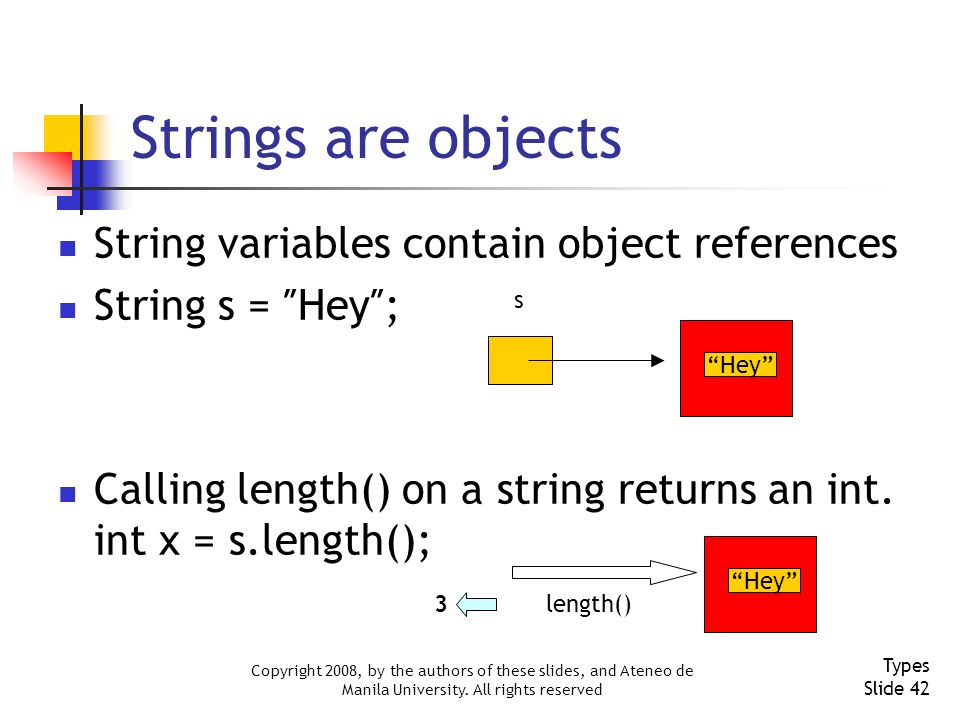 Strings are objects

String variables contain object references

String s = ″Hey″;

s

“Hey”

Calling length() on a string returns an int. int x = s.length();

“Hey”

3

length()

Copyright 2008, by the authors of these slides, and Ateneo de Manila University. All rights reserved

Types
Slide 42